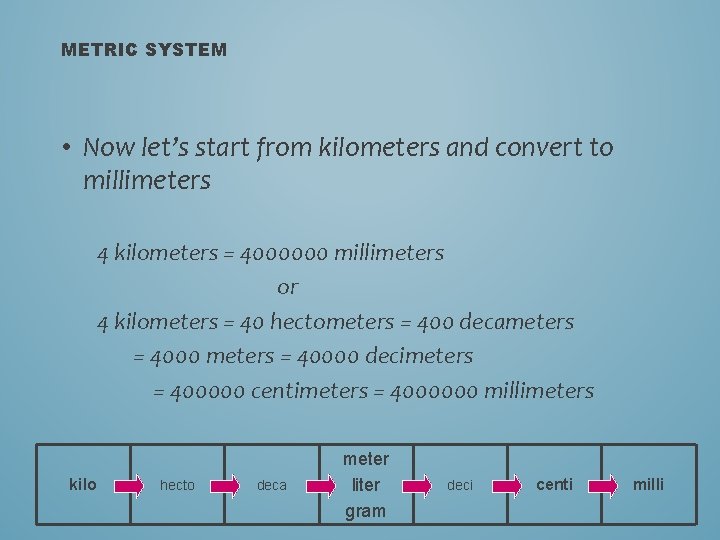 METRIC SYSTEM

• Now let's start from kilometers and convert to millimeters

4 kilometers = 4000000 millimeters

or

4 kilometers = 40 hectometers = 400 decameters

= 4000 meters = 40000 decimeters

= 400000 centimeters = 4000000 millimeters

| kilo | hecto | deca | meter liter gram | deci | centi | milli |
|---|---|---|---|---|---|---|